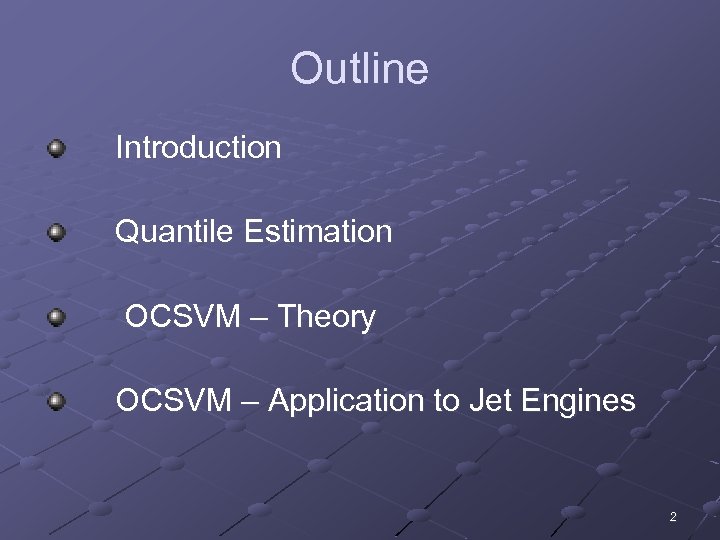 Outline

Introduction

Quantile Estimation

OCSVM – Theory

OCSVM – Application to Jet Engines

2